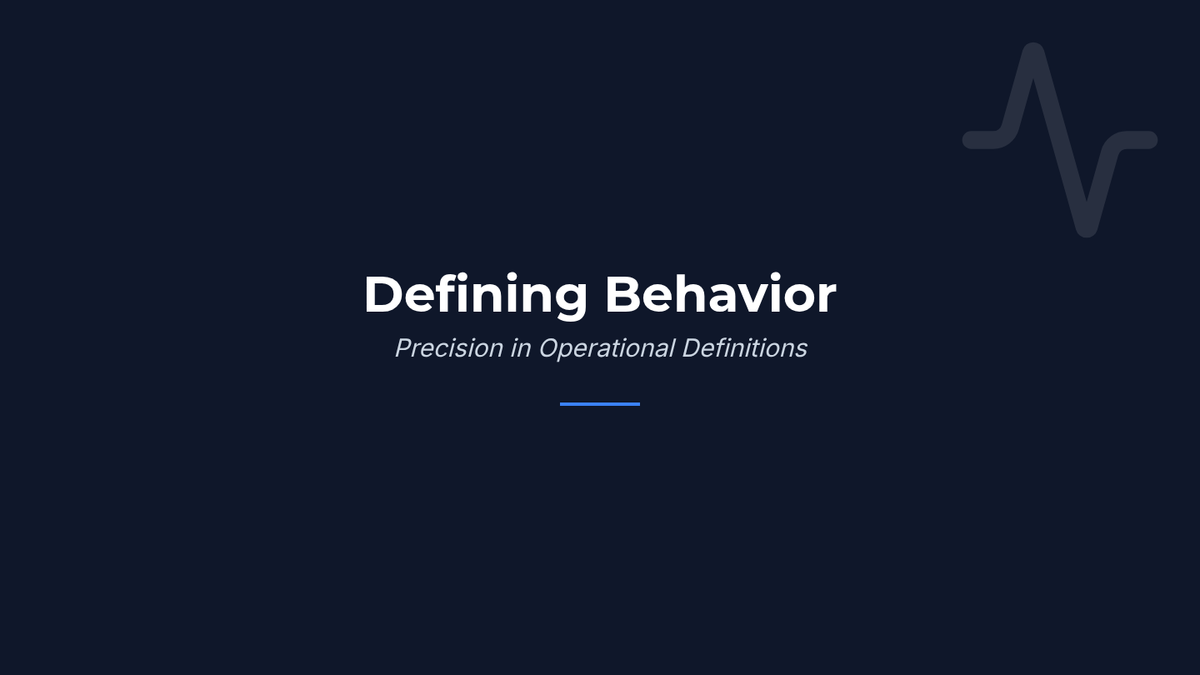 Defining Behavior

Precision in Operational Definitions